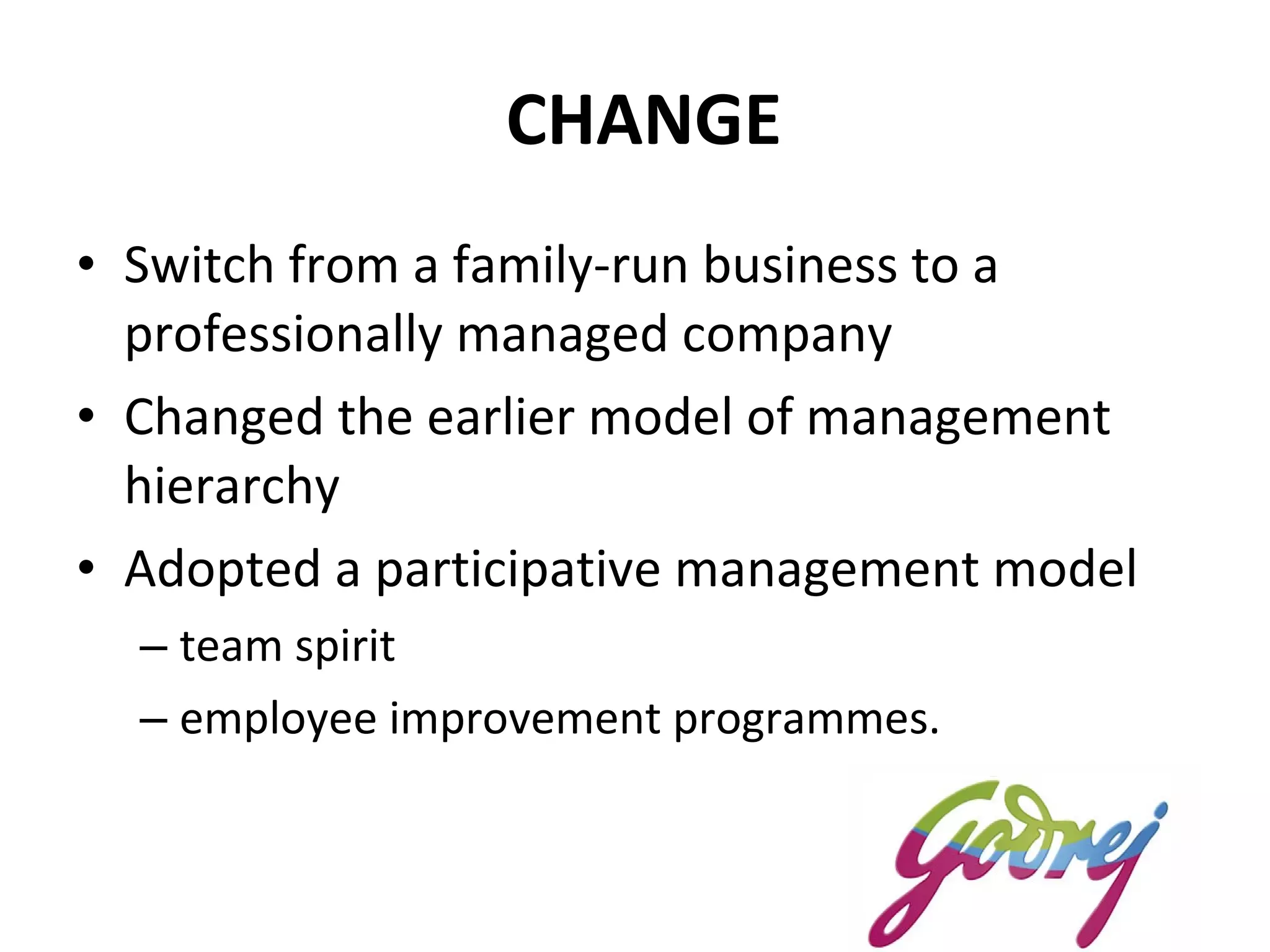 CHANGE

• Switch from a family-run business to a professionally managed company
• Changed the earlier model of management hierarchy
• Adopted a participative management model
– team spirit
– employee improvement programmes.

Godrej